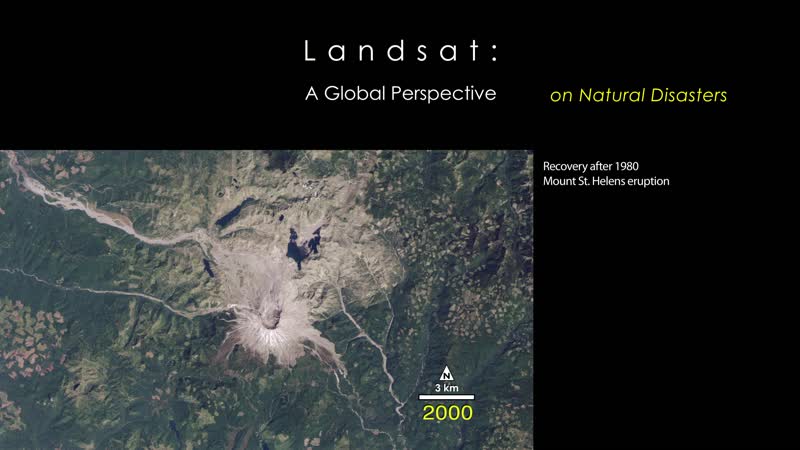 Landsat:

A Global Perspective on Natural Disasters

Recovery after 1980 Mount St. Helens eruption

N

3 km

2000